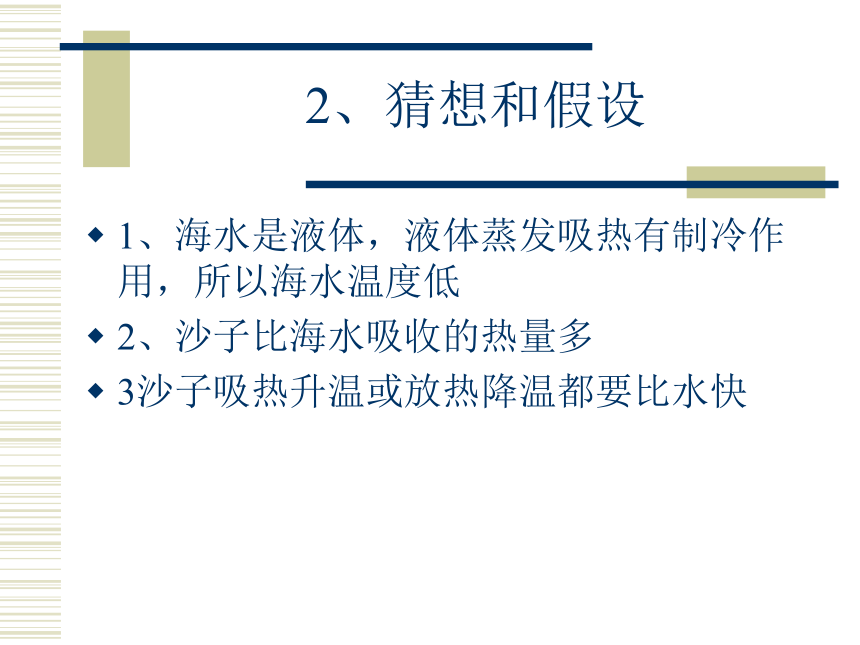 2、猜想和假设

◆ 1、海水是液体，液体蒸发吸热有制冷作用，所以海水温度低
◆ 2、沙子比海水吸收的热量多
◆ 3沙子吸热升温或放热降温都要比水快